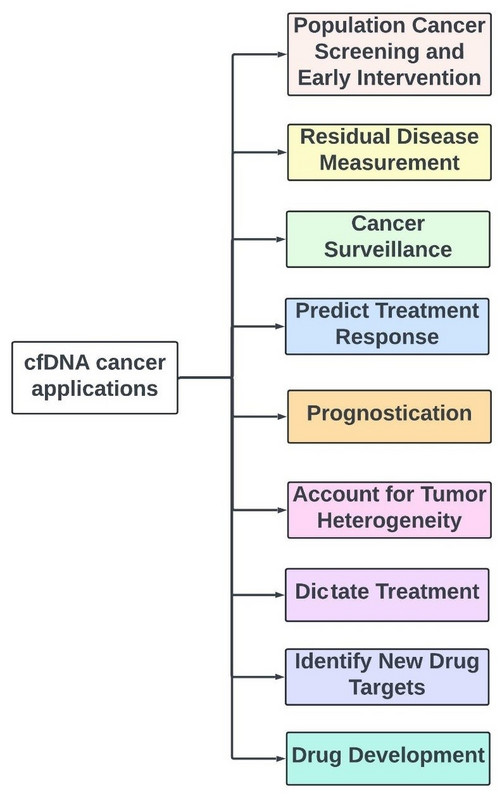 cfDNA cancer applications

Population Cancer Screening and Early Intervention

Residual Disease Measurement

Cancer Surveillance

Predict Treatment Response

Prognostication

Account for Tumor Heterogeneity

Dictate Treatment

Identify New Drug Targets

Drug Development